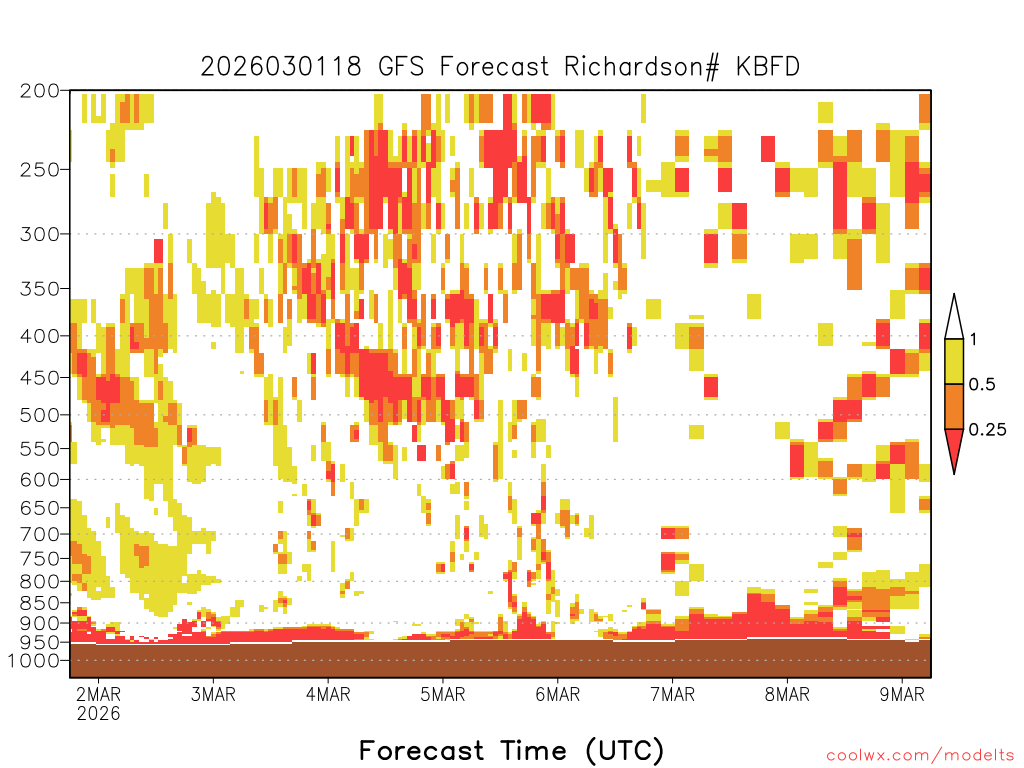 2026030118 GFS Forecast Richardson# KBFD

200
250
300
350
400
450
500
550
600
650
700
750
800
850
900
950
1000

1
0.5
0.25

2MAR 2026
3MAR
4MAR
5MAR
6MAR
7MAR
8MAR
9MAR

Forecast Time (UTC)

coolwx.com/modelts